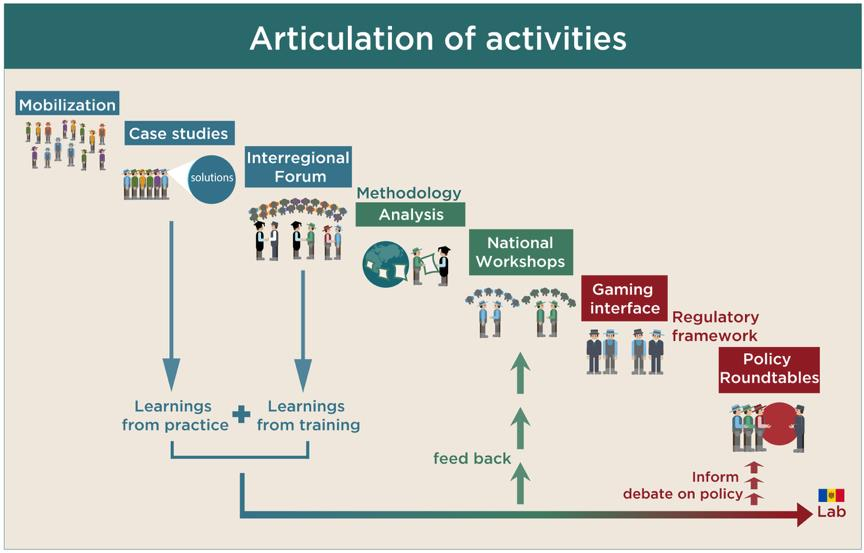 Articulation of activities

Mobilization

Case studies

solutions

Interregional Forum

Methodology

Analysis

National Workshops

Gaming interface

Regulatory framework

Policy Roundtables

Learnings from practice

Learnings from training

feed back

Inform debate on policy

Lab